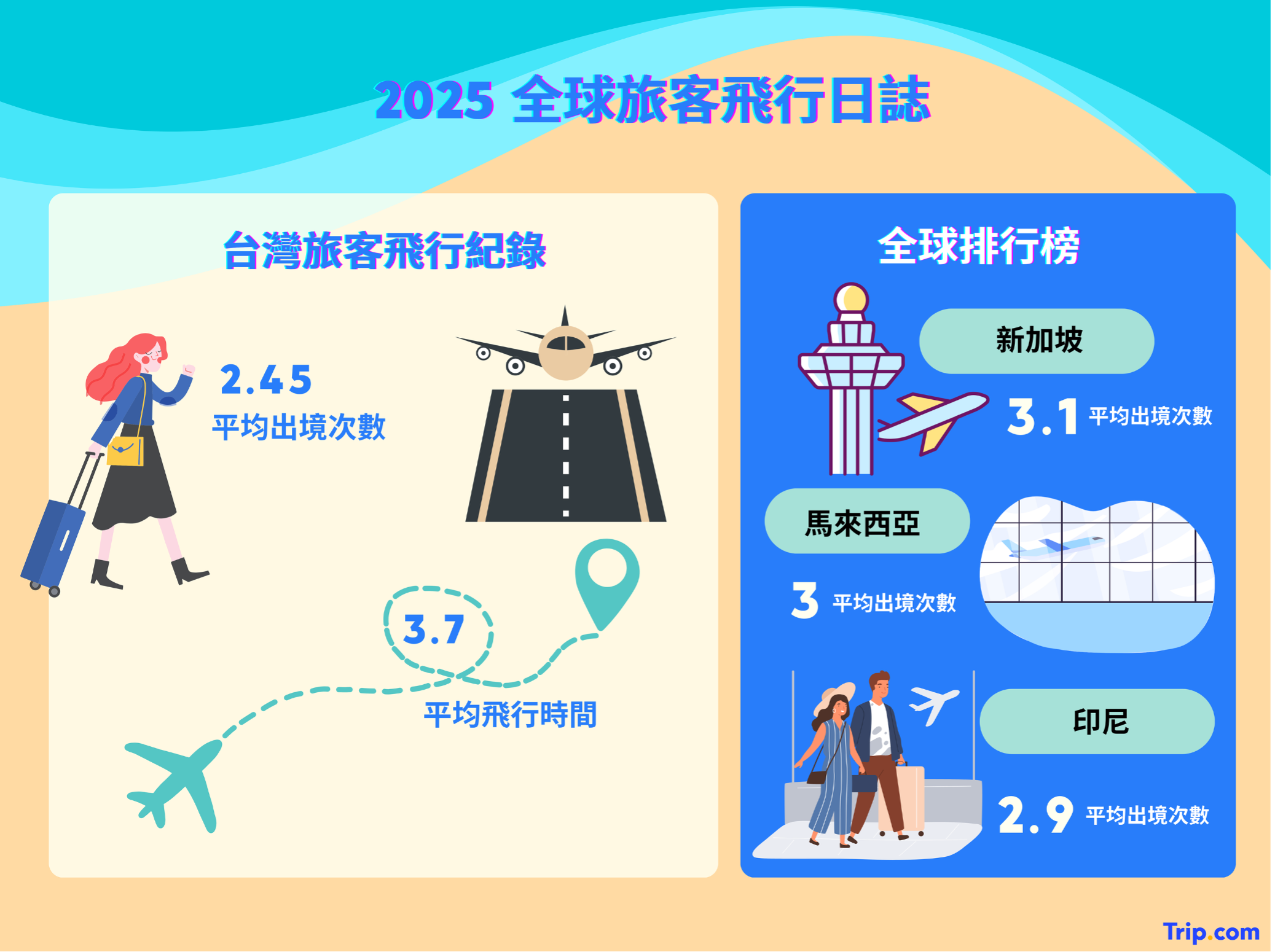 2025 全球旅客飛行日誌

台灣旅客飛行紀錄

2.45
平均出境次數

3.7
平均飛行時間

全球排行榜

新加坡
3.1 平均出境次數

馬來西亞
3 平均出境次數

印尼
2.9 平均出境次數

Trip.com